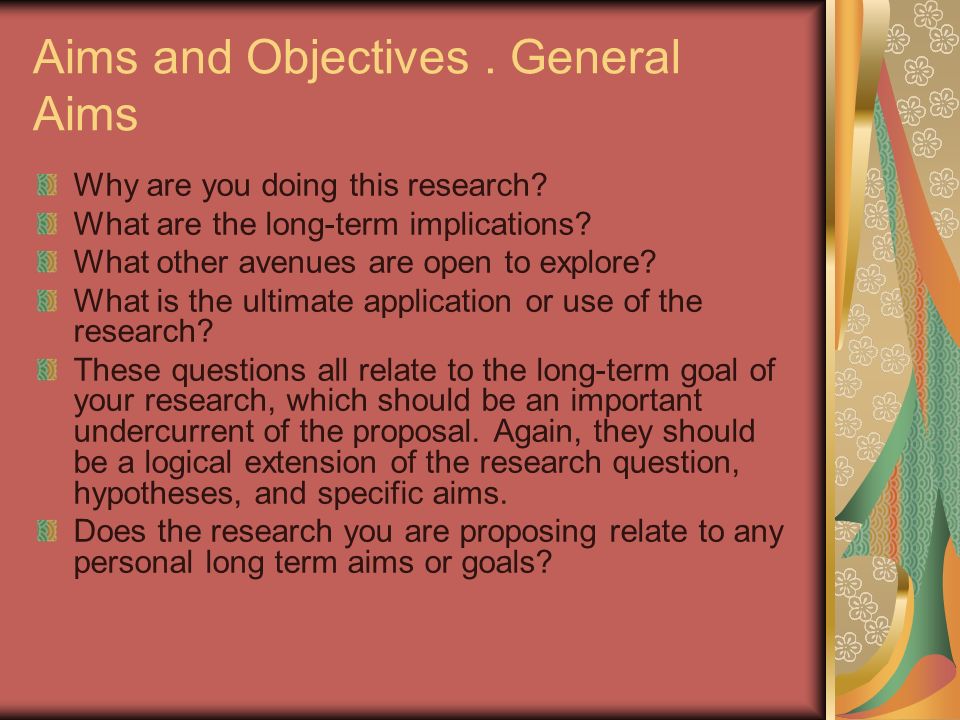 Aims and Objectives . General Aims

Why are you doing this research?

What are the long-term implications?

What other avenues are open to explore?

What is the ultimate application or use of the research?

These questions all relate to the long-term goal of your research, which should be an important undercurrent of the proposal. Again, they should be a logical extension of the research question, hypotheses, and specific aims.

Does the research you are proposing relate to any personal long term aims or goals?